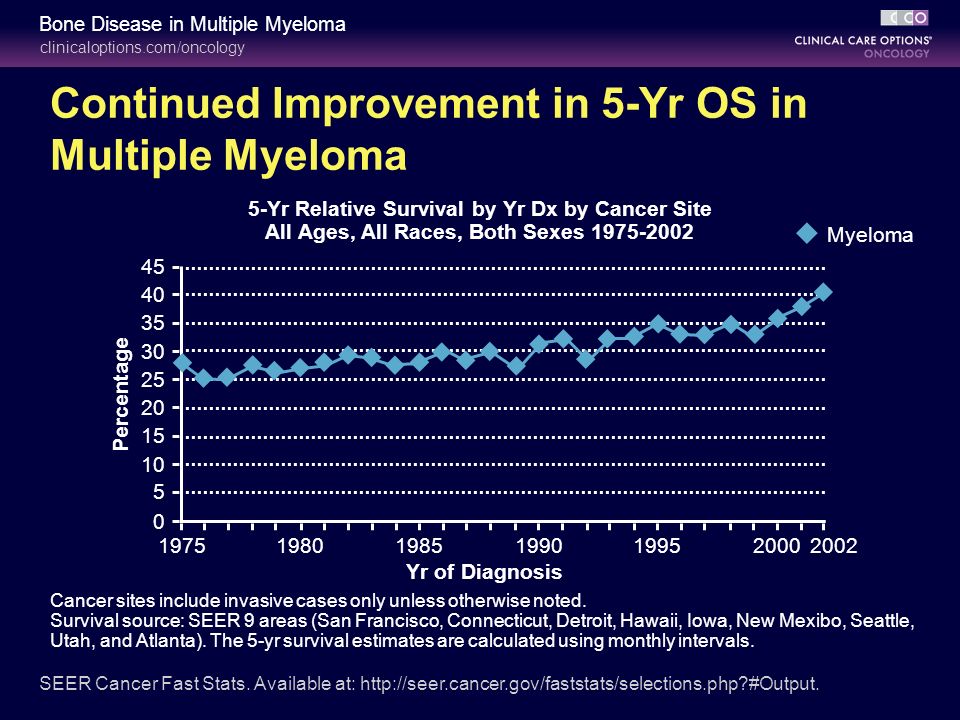 Bone Disease in Multiple Myeloma
clinicaloptions.com/oncology

CCO
CLINICAL CARE OPTIONS®
ONCOLOGY

Continued Improvement in 5-Yr OS in Multiple Myeloma

5-Yr Relative Survival by Yr Dx by Cancer Site
All Ages, All Races, Both Sexes 1975-2002

Myeloma

Percentage
45
40
35
30
25
20
15
10
5
0

1975 1980 1985 1990 1995 2000 2002
Yr of Diagnosis

Cancer sites include invasive cases only unless otherwise noted.
Survival source: SEER 9 areas (San Francisco, Connecticut, Detroit, Hawaii, Iowa, New Mexibo, Seattle, Utah, and Atlanta). The 5-yr survival estimates are calculated using monthly intervals.

SEER Cancer Fast Stats. Available at: http://seer.cancer.gov/faststats/selections.php?#Output.